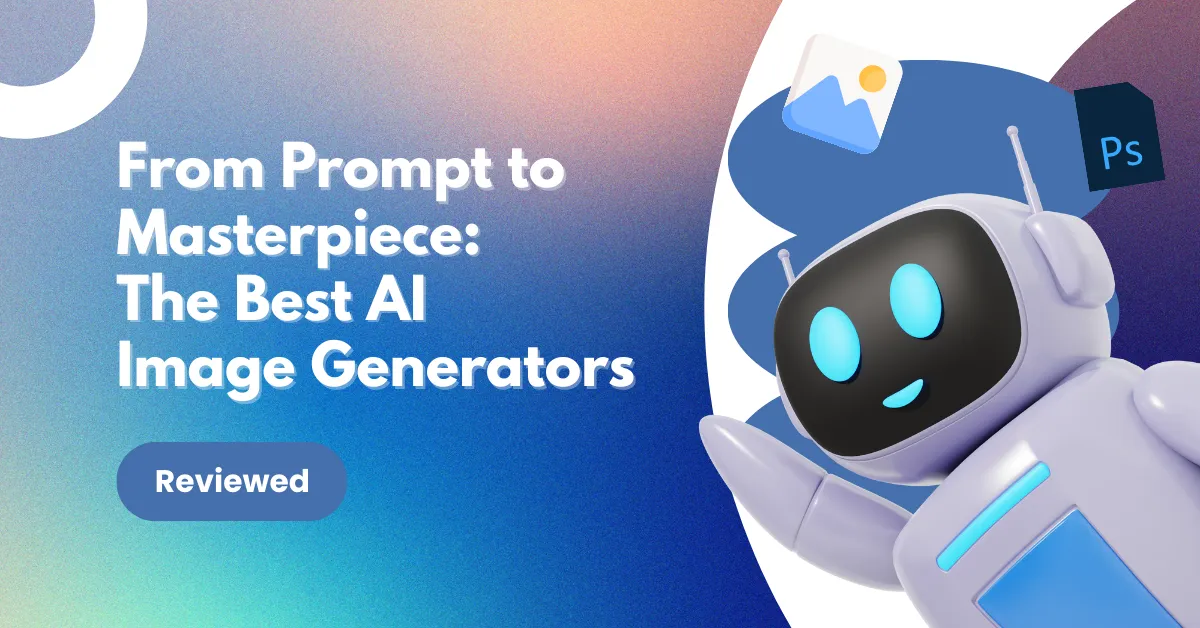 From Prompt to Masterpiece: The Best AI Image Generators

Reviewed

Ps